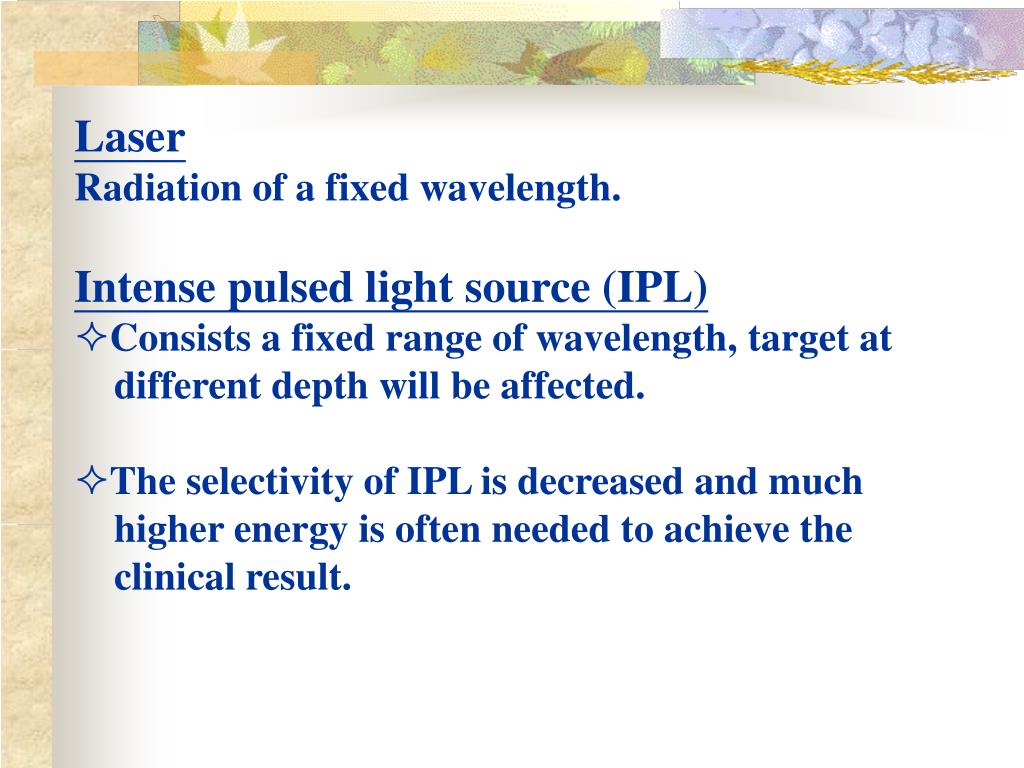 Laser
Radiation of a fixed wavelength.

Intense pulsed light source (IPL)
✧Consists a fixed range of wavelength, target at different depth will be affected.

✧The selectivity of IPL is decreased and much higher energy is often needed to achieve the clinical result.